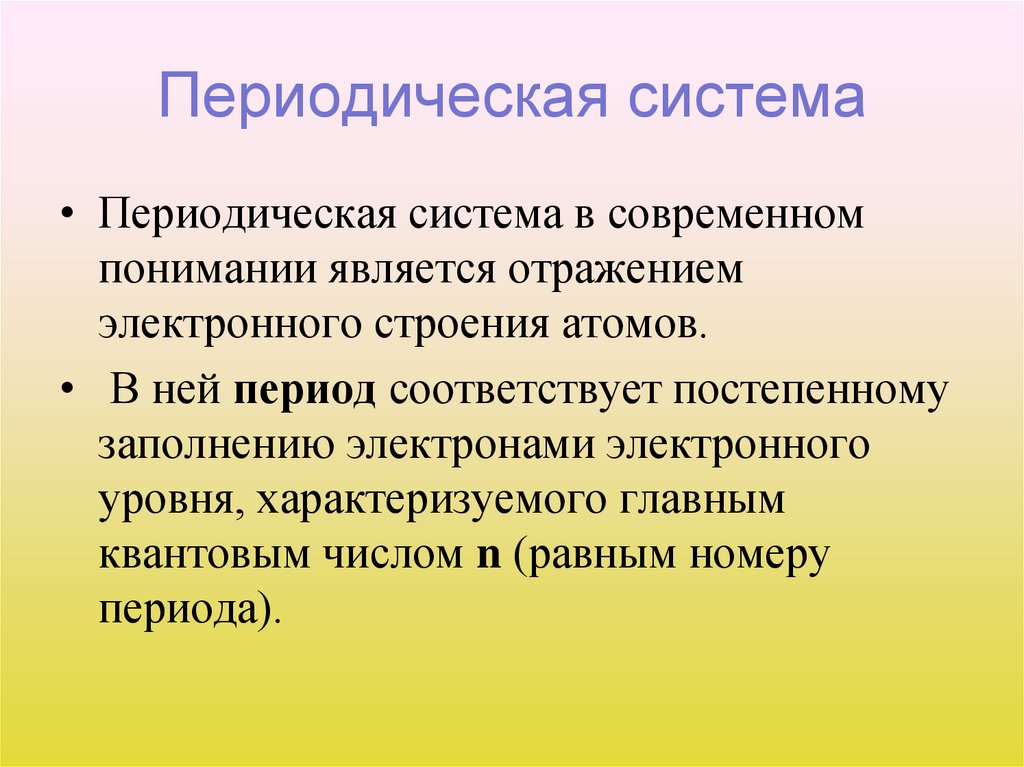 Периодическая система

• Периодическая система в современном понимании является отражением электронного строения атомов.

• В ней период соответствует постепенному заполнению электронами электронного уровня, характеризуемого главным квантовым числом n (равным номеру периода).